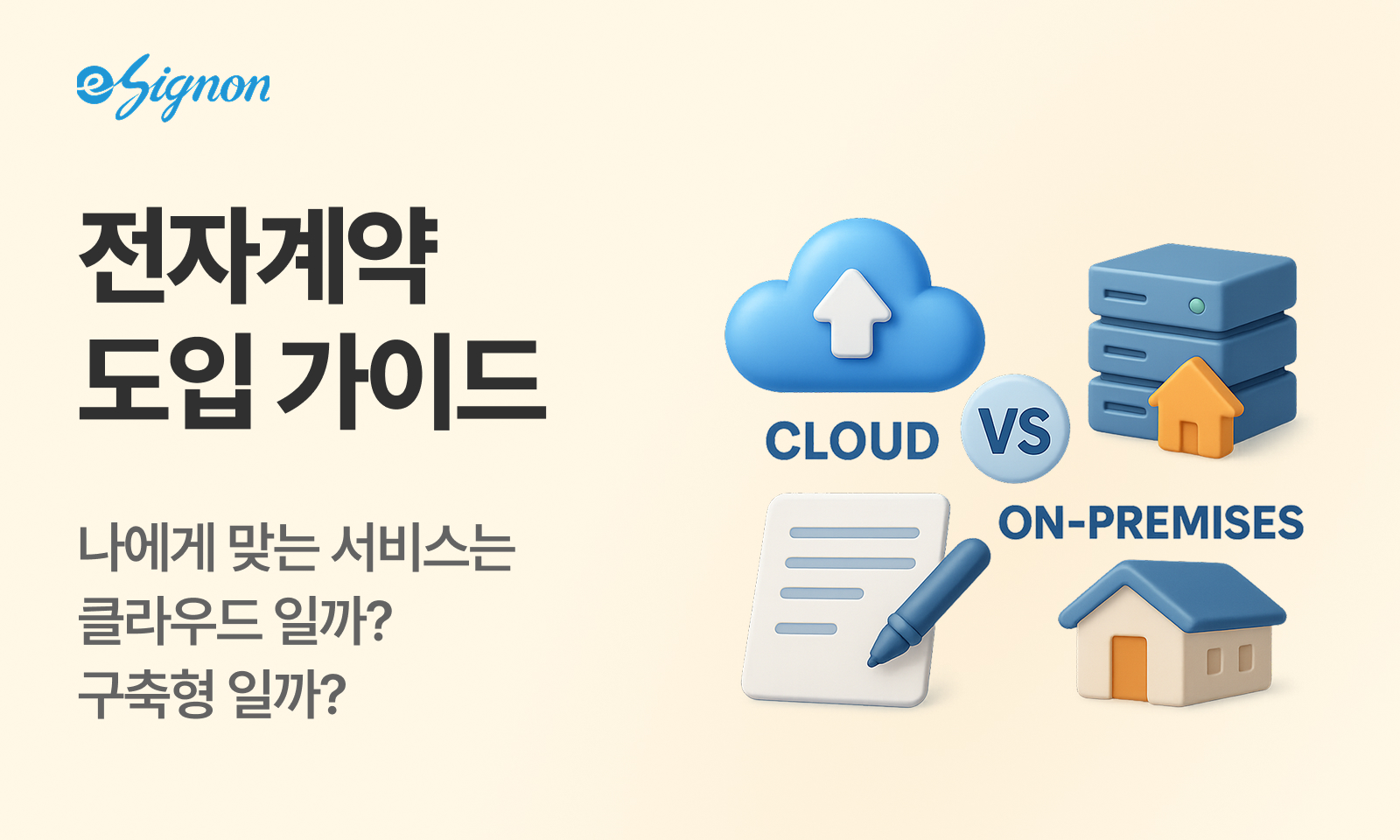 eSignon

전자계약
도입 가이드

나에게 맞는 서비스는
클라우드 일까?
구축형 일까?

CLOUD

VS

ON-PREMISES